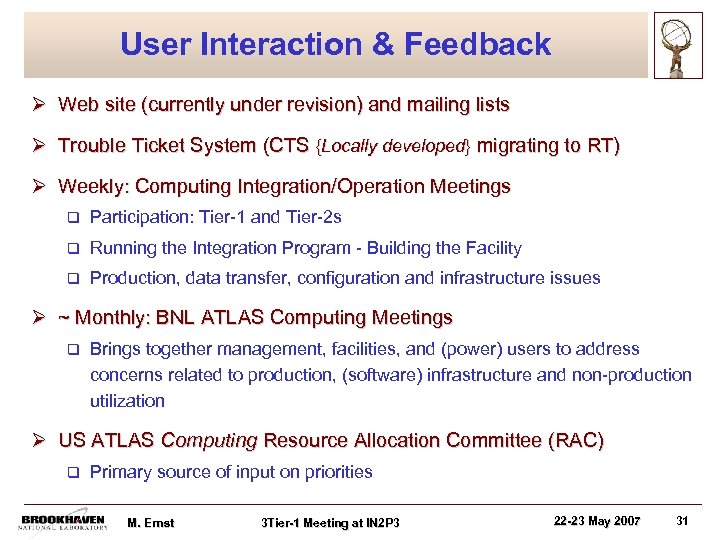 User Interaction & Feedback

➢ Web site (currently under revision) and mailing lists

➢ Trouble Ticket System (CTS {Locally developed} migrating to RT)

➢ Weekly: Computing Integration/Operation Meetings

❑ Participation: Tier-1 and Tier-2s

❑ Running the Integration Program - Building the Facility

❑ Production, data transfer, configuration and infrastructure issues

➢ ~ Monthly: BNL ATLAS Computing Meetings

❑ Brings together management, facilities, and (power) users to address concerns related to production, (software) infrastructure and non-production utilization

➢ US ATLAS Computing Resource Allocation Committee (RAC)

❑ Primary source of input on priorities

BROOKHAVEN NATIONAL LABORATORY M. Ernst 3Tier-1 Meeting at IN2P3 22-23 May 2007 31